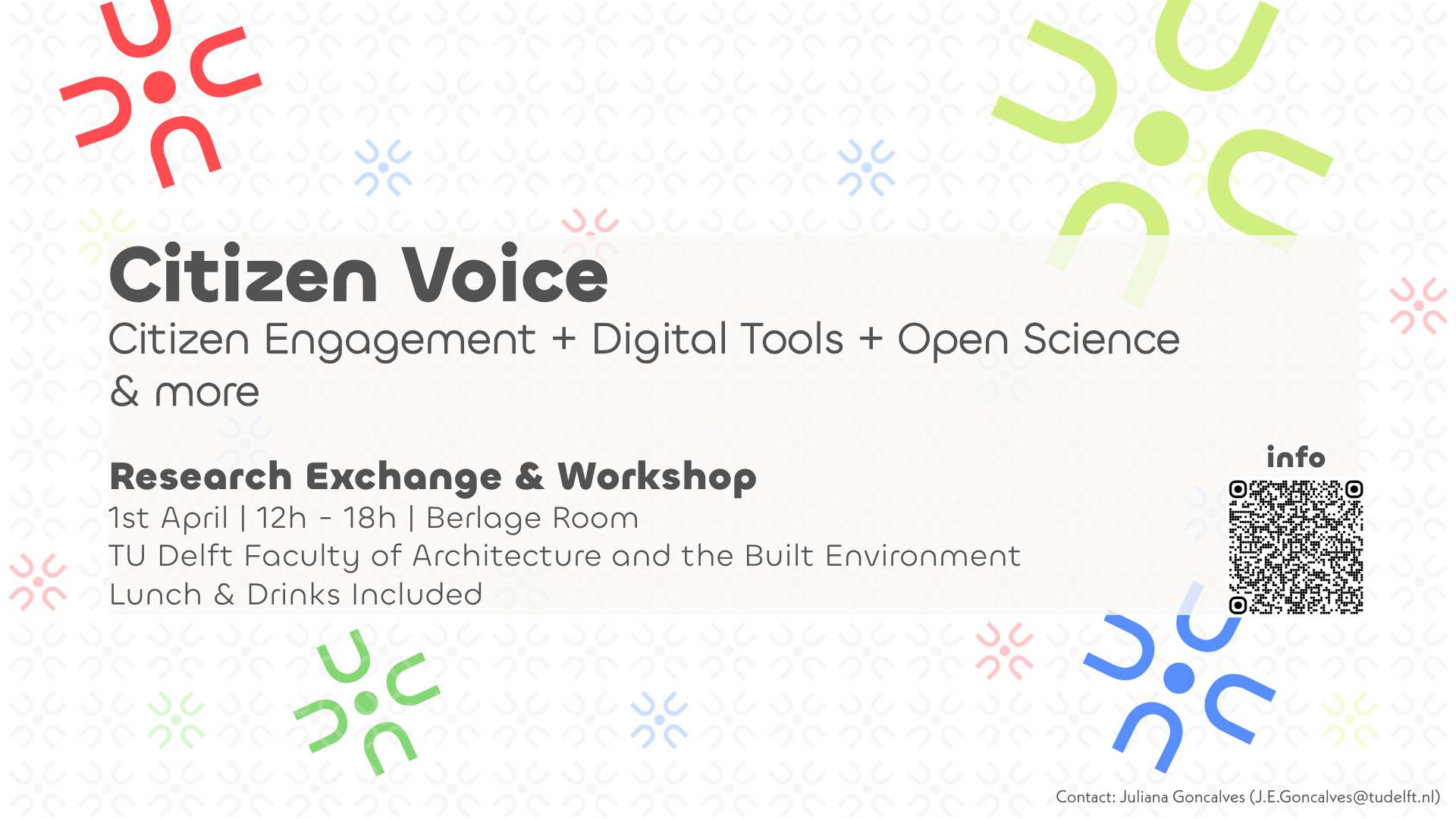 Citizen Voice

Citizen Engagement + Digital Tools + Open Science & more

Research Exchange & Workshop

1st April | 12h - 18h | Berlage Room
TU Delft Faculty of Architecture and the Built Environment
Lunch & Drinks Included

info

Contact: Juliana Goncalves (J.E.Goncalves@tudelft.nl)